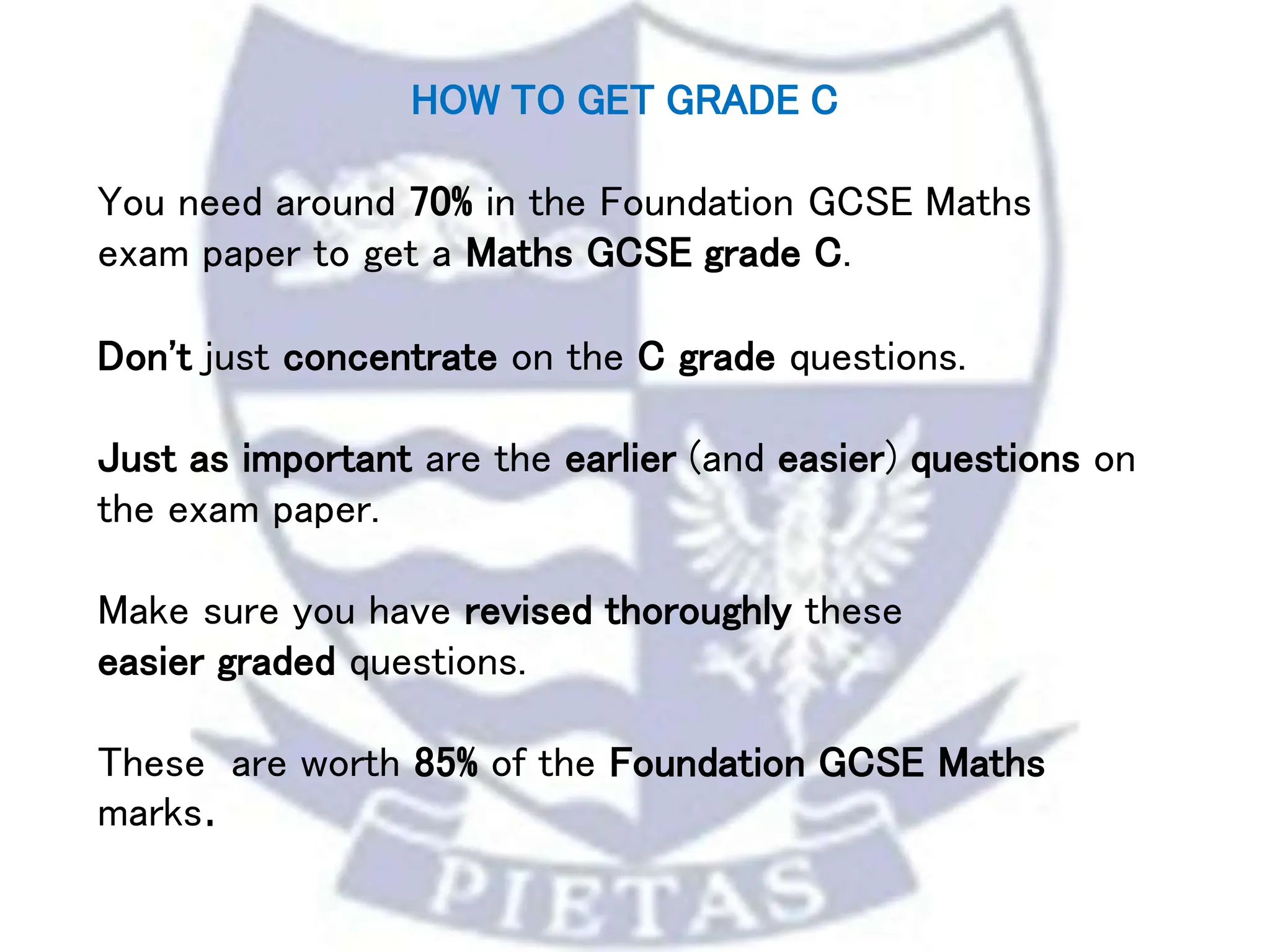 HOW TO GET GRADE C

You need around 70% in the Foundation GCSE Maths exam paper to get a Maths GCSE grade C.

Don't just concentrate on the C grade questions.

Just as important are the earlier (and easier) questions on the exam paper.

Make sure you have revised thoroughly these easier graded questions.

These  are worth 85% of the Foundation GCSE Maths marks.

PIETAS